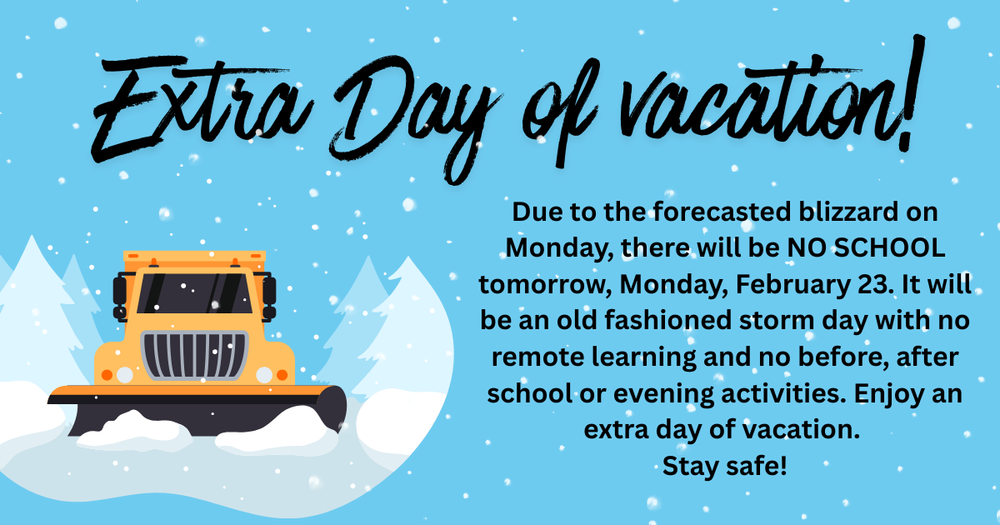 Extra Day of vacation!

Due to the forecasted blizzard on Monday, there will be NO SCHOOL tomorrow, Monday, February 23. It will be an old fashioned storm day with no remote learning and no before, after school or evening activities. Enjoy an extra day of vacation.
Stay safe!